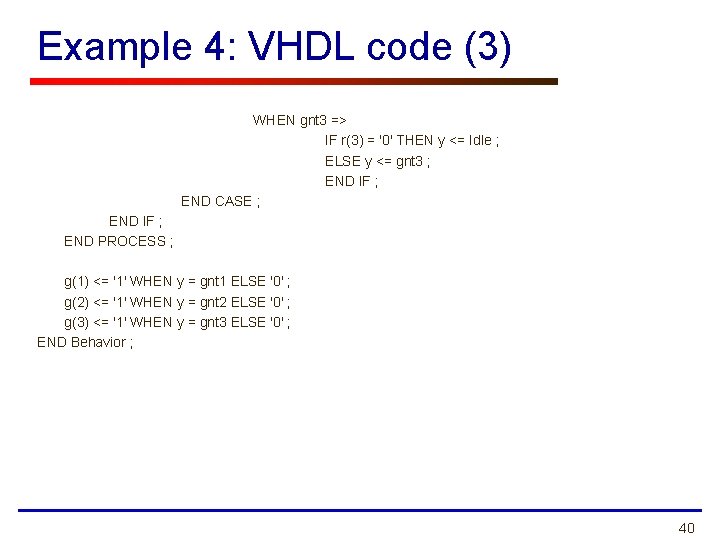 Example 4: VHDL code (3)

WHEN gnt3 =>
IF r(3) = '0' THEN y <= Idle ;
ELSE y <= gnt3 ;
END IF ;
END CASE ;
END IF ;
END PROCESS ;

g(1) <= '1' WHEN y = gnt1 ELSE '0' ;
g(2) <= '1' WHEN y = gnt2 ELSE '0' ;
g(3) <= '1' WHEN y = gnt3 ELSE '0' ;
END Behavior ;

40